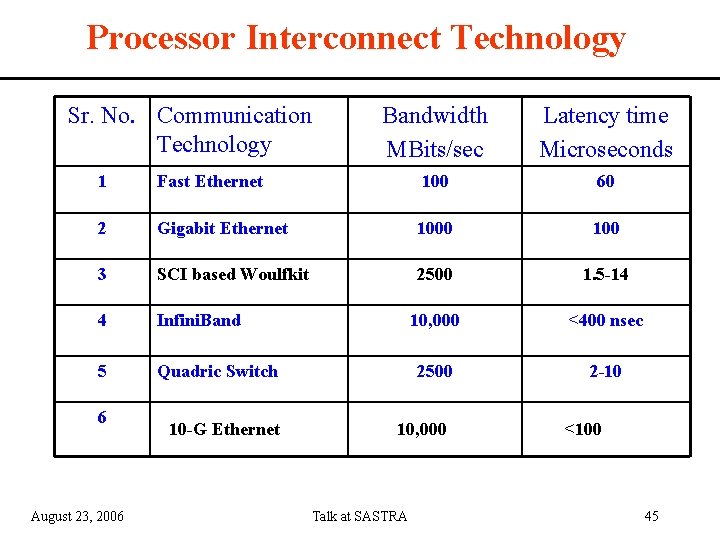 Processor Interconnect Technology

| Sr. No. | Communication Technology | Bandwidth MBits/sec | Latency time Microseconds |
|---|---|---|---|
| 1 | Fast Ethernet | 100 | 60 |
| 2 | Gigabit Ethernet | 1000 | 100 |
| 3 | SCI based Woulfkit | 2500 | 1.5-14 |
| 4 | InfiniBand | 10,000 | <400 nsec |
| 5 | Quadric Switch | 2500 | 2-10 |
| 6 | 10-G Ethernet | 10,000 | <100 |

August 23, 2006

Talk at SASTRA

45